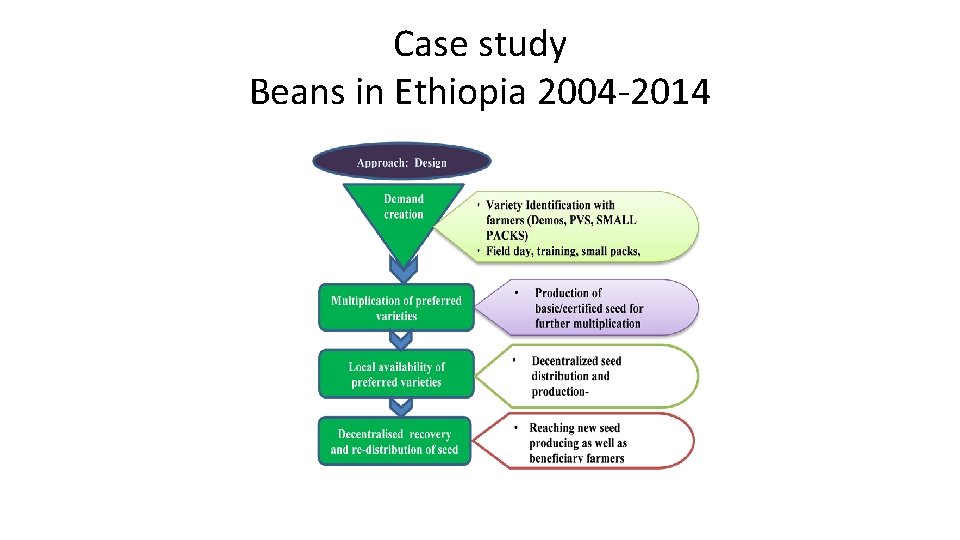 Case study
Beans in Ethiopia 2004-2014

Approach: Design

Demand creation

• Variety Identification with farmers (Demos, PVS, SMALL PACKS)
• Field day, training, small packs,

Multiplication of preferred varieties

• Production of basic/certified seed for further multiplication

Local availability of preferred varieties

• Decentralized seed distribution and production-

Decentralised recovery and re-distribution of seed

• Reaching new seed producing as well as beneficiary farmers